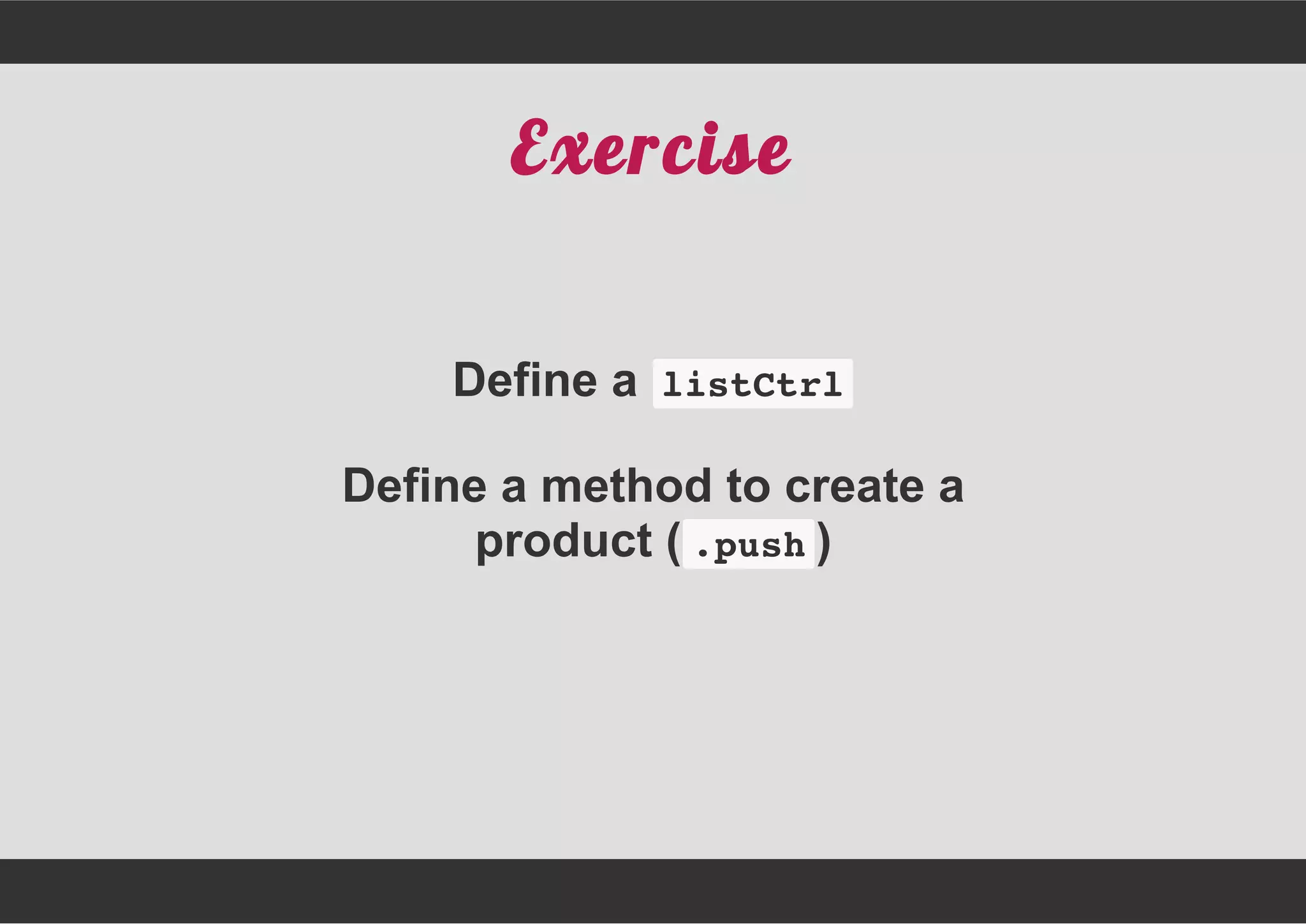 Exercise

Define a listCtrl

Define a method to create a product (.push)